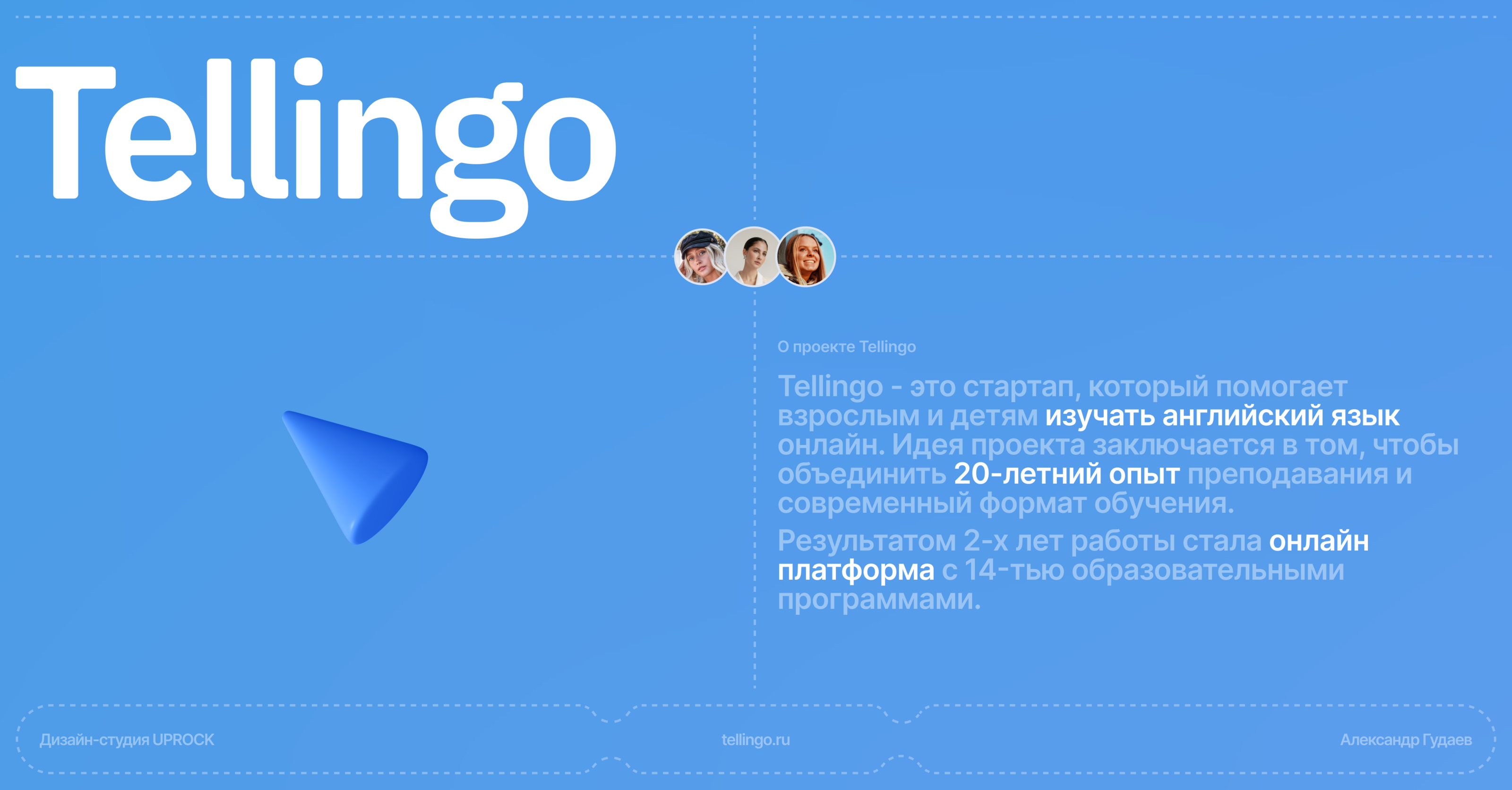 Tellingo

О проекте Tellingo

Tellingo - это стартап, который помогает взрослым и детям изучать английский язык онлайн. Идея проекта заключается в том, чтобы объединить 20-летний опыт преподавания и современный формат обучения.

Результатом 2-х лет работы стала онлайн платформа с 14-тью образовательными программами.

Дизайн-студия UPROCK

tellingo.ru

Александр Гудаев